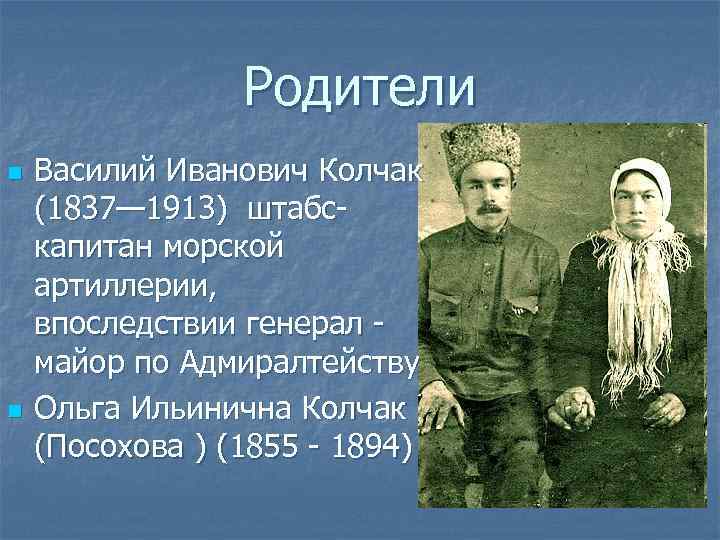 Родители

Василий Иванович Колчак (1837—1913) штабс-капитан морской артиллерии, впоследствии генерал - майор по Адмиралтейству

Ольга Ильинична Колчак (Посохова ) (1855 - 1894)